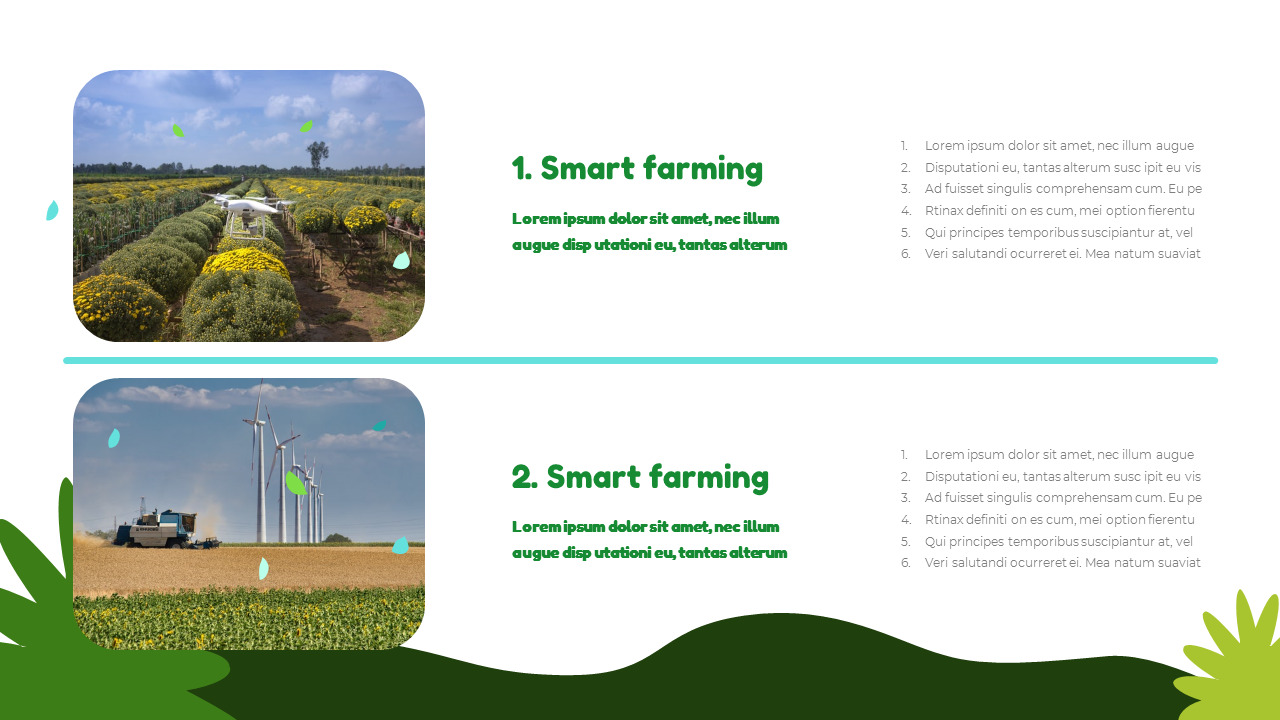 1. Smart farming

Lorem ipsum dolor sit amet, nec illum augue disp utationi eu, tantas alterum

1. Lorem ipsum dolor sit amet, nec illum augue
2. Disputationi eu, tantas alterum susc ipit eu vis
3. Ad fuisset singulis comprehensam cum. Eu pe
4. Rtinax definiti on es cum, mei option fierentu
5. Qui principes temporibus suscipiantur at, vel
6. Veri salutandi ocurreret ei. Mea natum suaviat

2. Smart farming

Lorem ipsum dolor sit amet, nec illum augue disp utationi eu, tantas alterum

1. Lorem ipsum dolor sit amet, nec illum augue
2. Disputationi eu, tantas alterum susc ipit eu vis
3. Ad fuisset singulis comprehensam cum. Eu pe
4. Rtinax definiti on es cum, mei option fierentu
5. Qui principes temporibus suscipiantur at, vel
6. Veri salutandi ocurreret ei. Mea natum suaviat